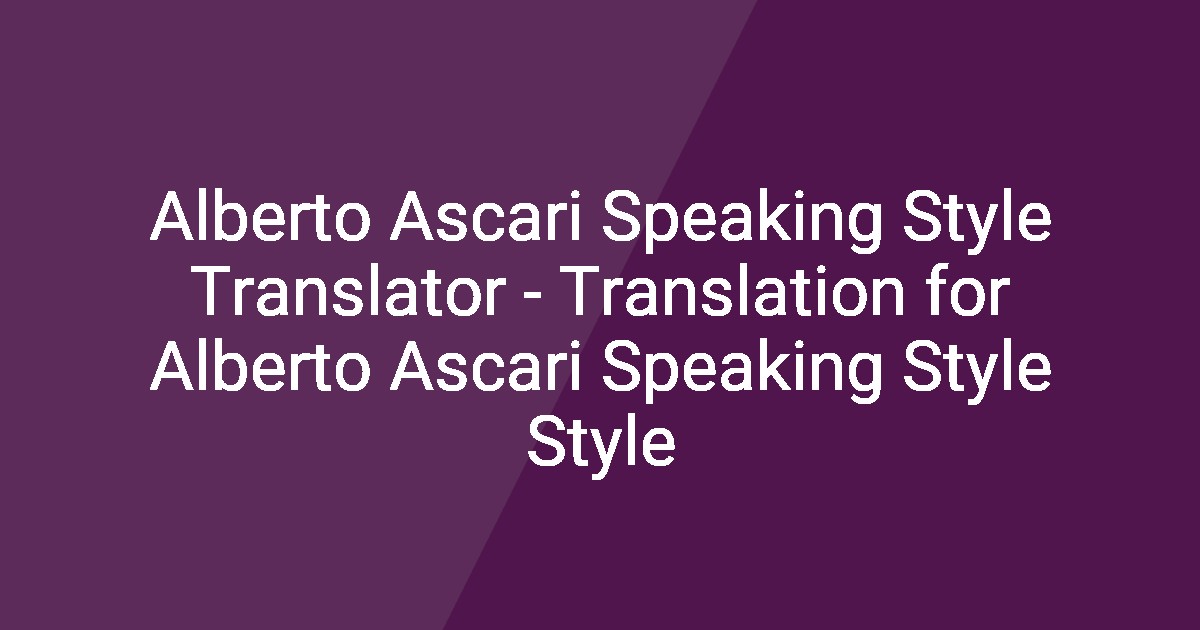 Alberto Ascari Speaking Style Translator - Translation for Alberto Ascari Speaking Style Style